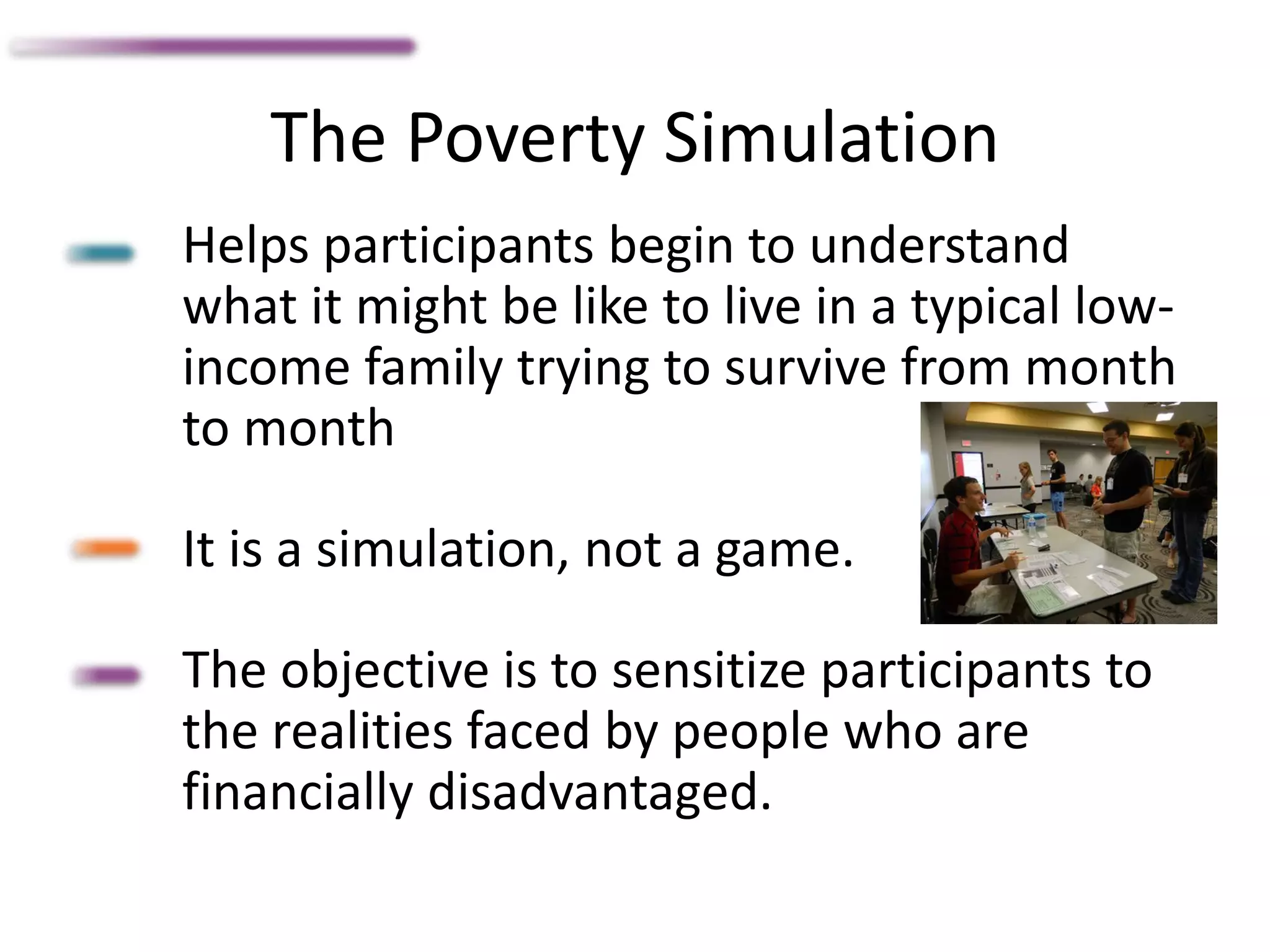 The Poverty Simulation

Helps participants begin to understand what it might be like to live in a typical low-income family trying to survive from month to month

It is a simulation, not a game.

The objective is to sensitize participants to the realities faced by people who are financially disadvantaged.